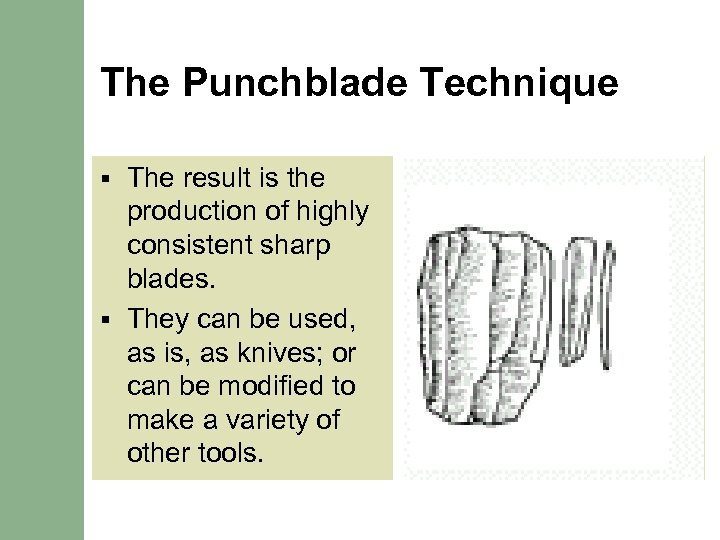 The Punchblade Technique

▪ The result is the production of highly consistent sharp blades.

▪ They can be used, as is, as knives; or can be modified to make a variety of other tools.